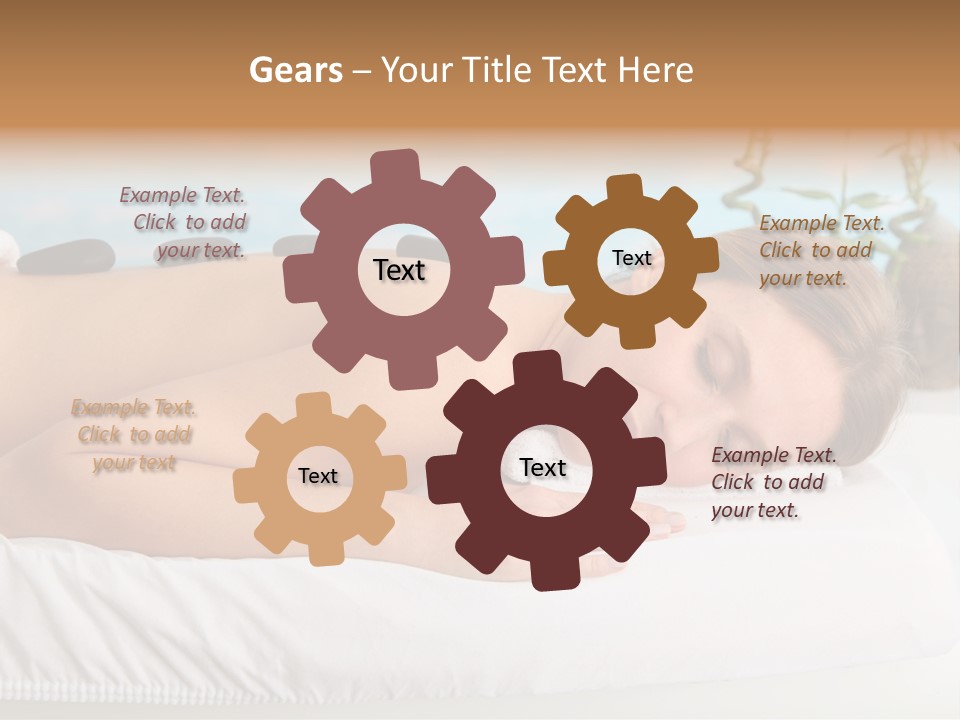 Gears – Your Title Text Here

Example Text. Click to add your text.

Text

Text

Example Text. Click to add your text.

Example Text. Click to add your text

Text

Text

Example Text. Click to add your text.